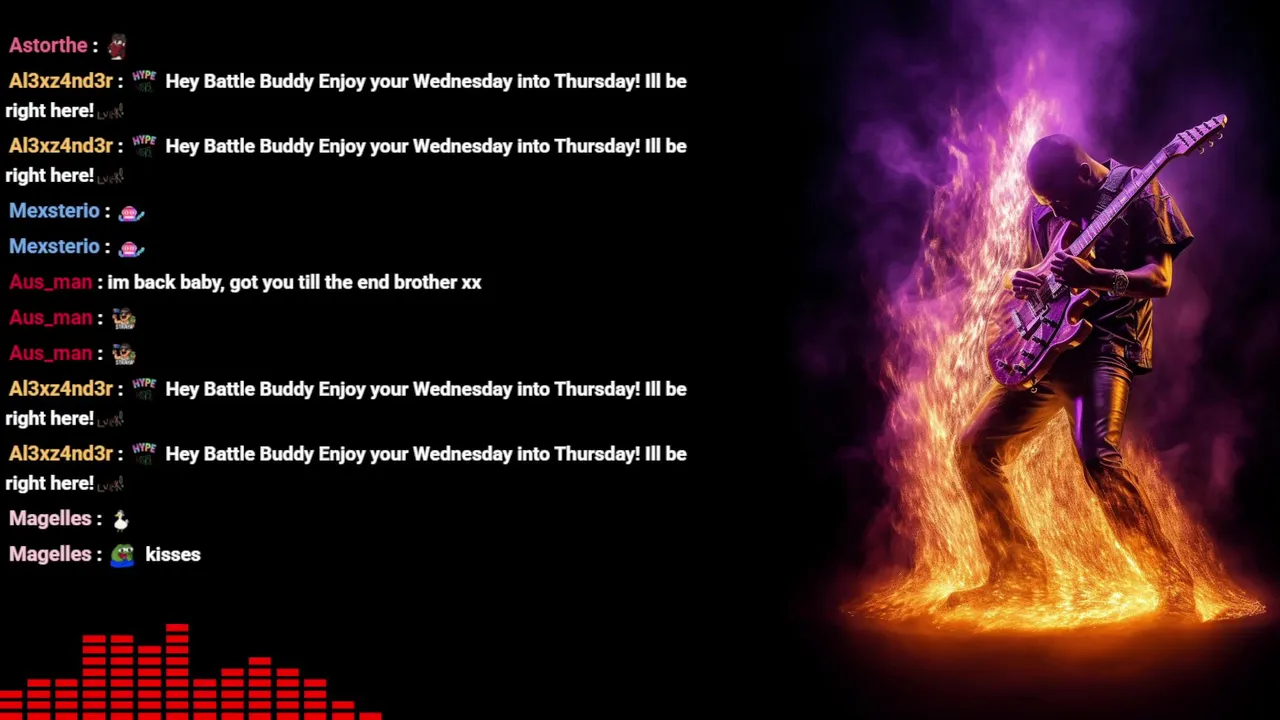 Astorthe :
Al3xz4nd3r : Hey Battle Buddy Enjoy your Wednesday into Thursday! Ill be right here!
Al3xz4nd3r : Hey Battle Buddy Enjoy your Wednesday into Thursday! Ill be right here!
Mexsterio :
Mexsterio :
Aus_man : im back baby, got you till the end brother xx
Aus_man :
Aus_man :
Al3xz4nd3r : Hey Battle Buddy Enjoy your Wednesday into Thursday! Ill be right here!
Al3xz4nd3r : Hey Battle Buddy Enjoy your Wednesday into Thursday! Ill be right here!
Magelles :
Magelles : kisses